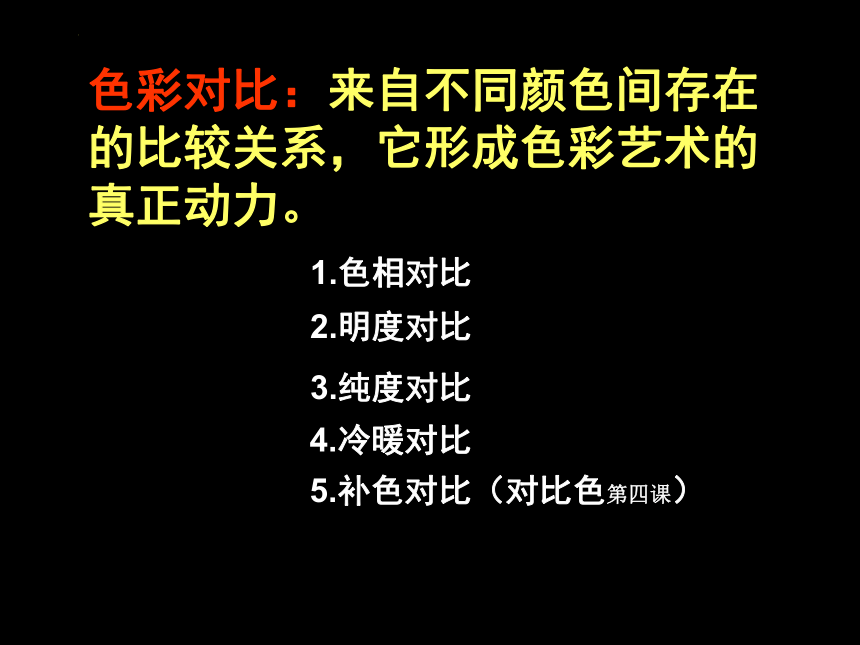 色彩对比：来自不同颜色间存在的比较关系，它形成色彩艺术的真正动力。

1.色相对比

2.明度对比

3.纯度对比

4.冷暖对比

5.补色对比（对比色第四课）